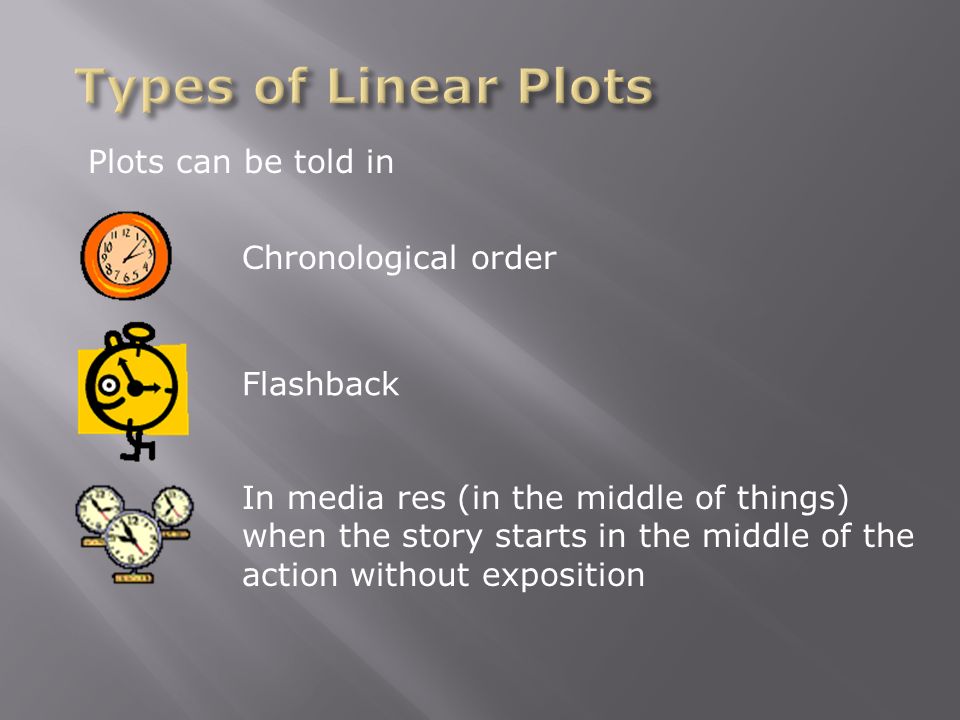 Types of Linear Plots

Plots can be told in

Chronological order

Flashback

In media res (in the middle of things) when the story starts in the middle of the action without exposition